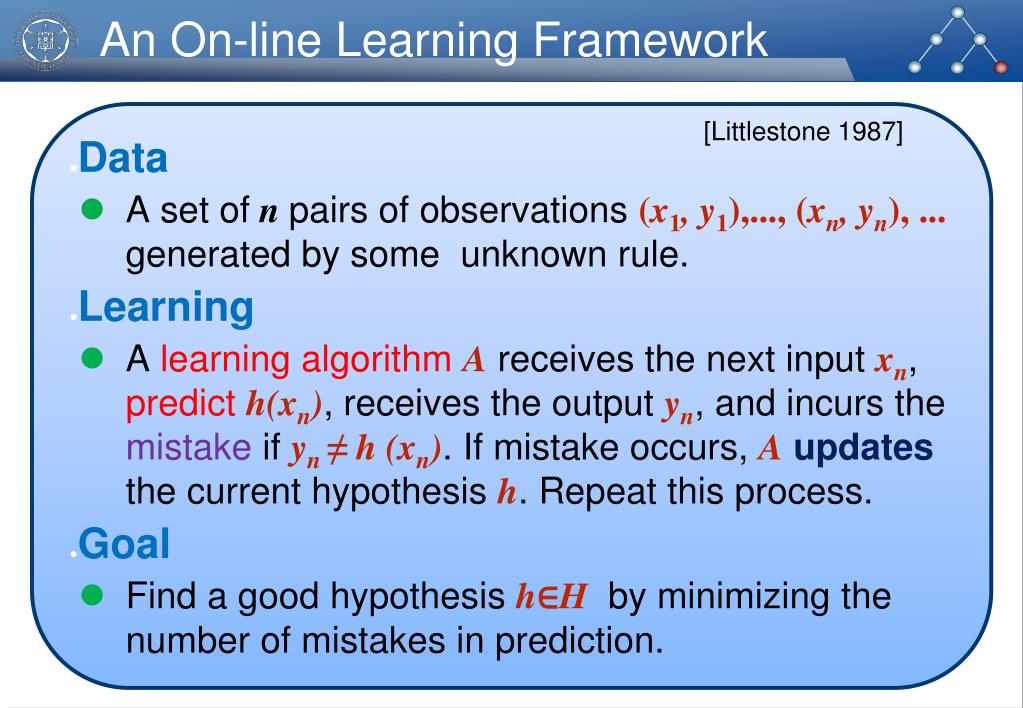 An On-line Learning Framework

[Littlestone 1987]

Data

A set of $n$ pairs of observations $(x_1, y_1),..., (x_n, y_n), ...$ generated by some unknown rule.

Learning

A learning algorithm $A$ receives the next input $x_n$, predict $h(x_n)$, receives the output $y_n$, and incurs the mistake if $y_n \neq h(x_n)$. If mistake occurs, $A$ updates the current hypothesis $h$. Repeat this process.

Goal

Find a good hypothesis $h \in H$ by minimizing the number of mistakes in prediction.